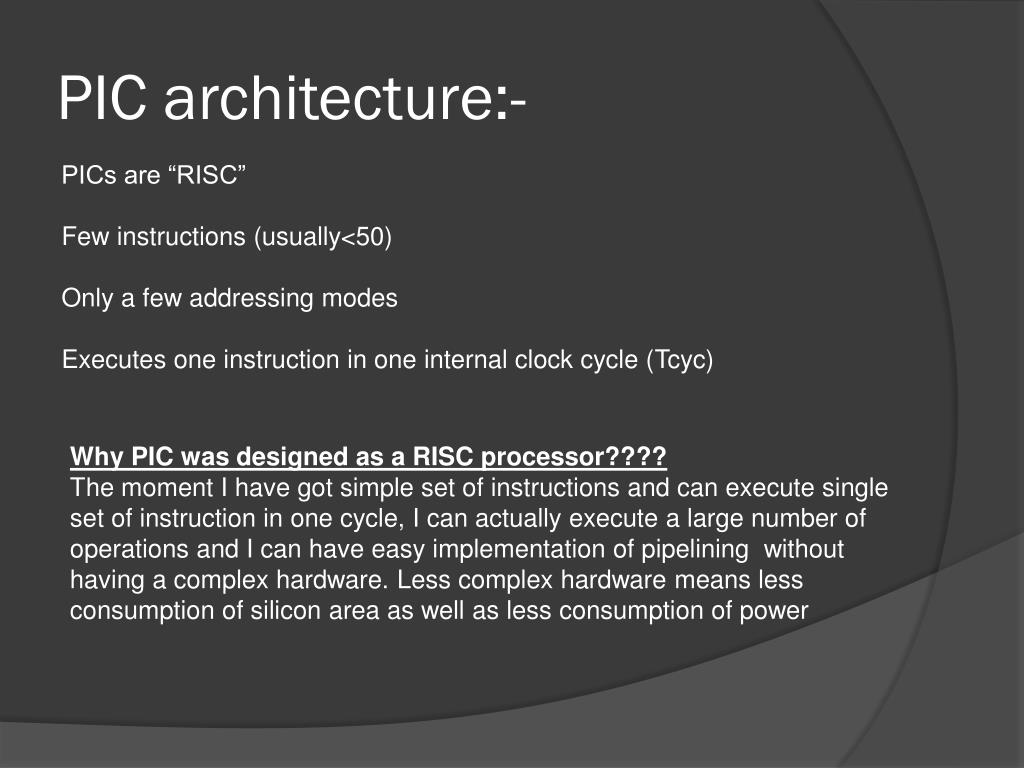 PIC architecture:-

PICs are “RISC”

Few instructions (usually<50)

Only a few addressing modes

Executes one instruction in one internal clock cycle (Tcyc)

Why PIC was designed as a RISC processor????
The moment I have got simple set of instructions and can execute single set of instruction in one cycle, I can actually execute a large number of operations and I can have easy implementation of pipelining without having a complex hardware. Less complex hardware means less consumption of silicon area as well as less consumption of power